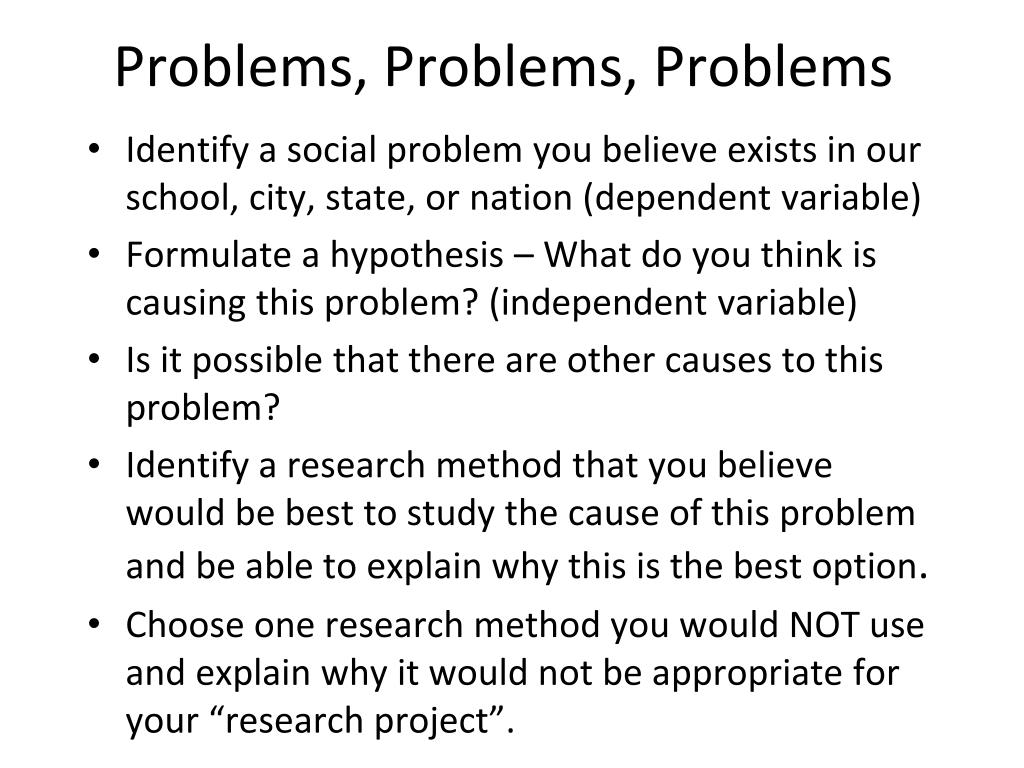 Problems, Problems, Problems

• Identify a social problem you believe exists in our school, city, state, or nation (dependent variable)
• Formulate a hypothesis – What do you think is causing this problem? (independent variable)
• Is it possible that there are other causes to this problem?
• Identify a research method that you believe would be best to study the cause of this problem and be able to explain why this is the best option.
• Choose one research method you would NOT use and explain why it would not be appropriate for your “research project”.